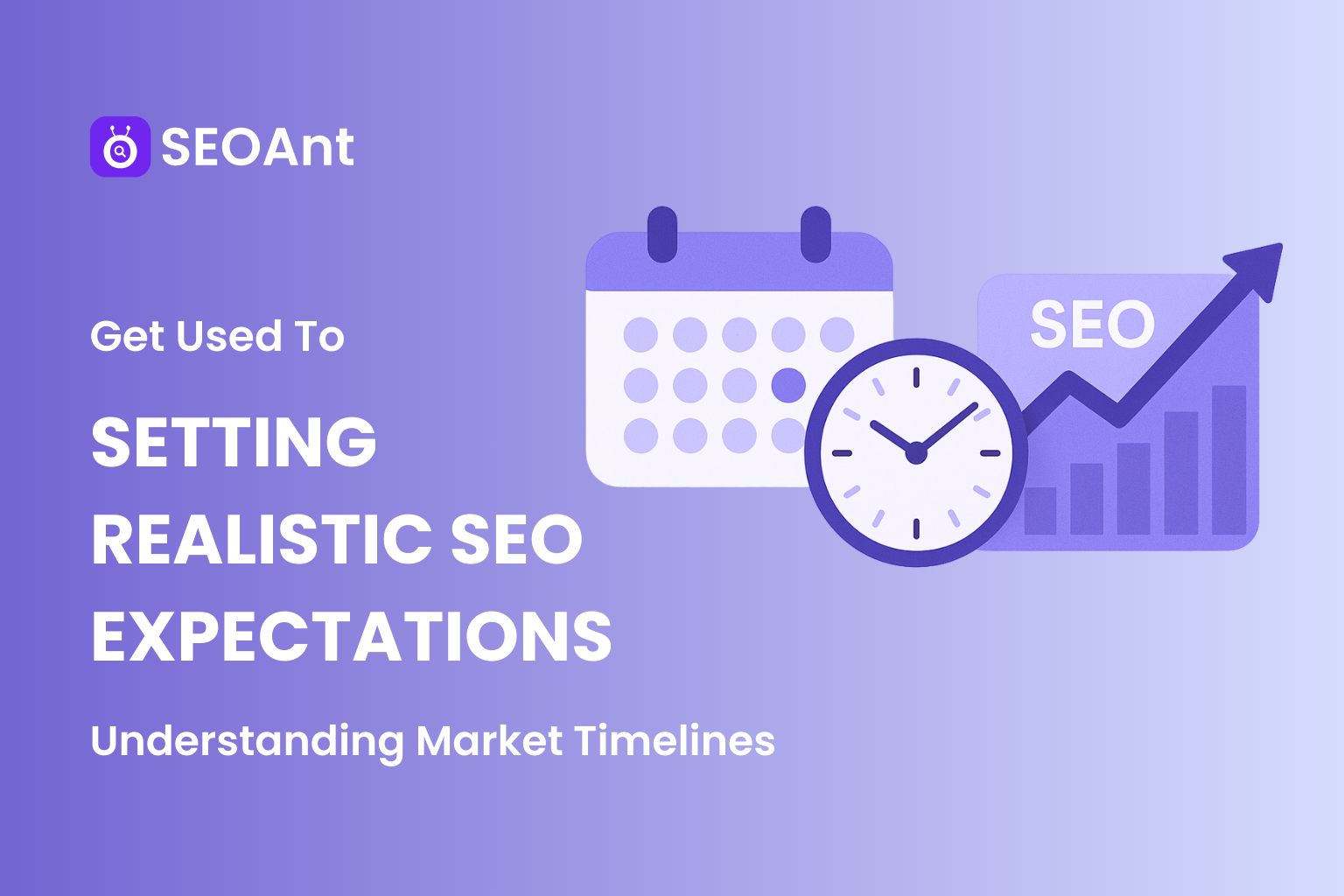 SEOAnt

Get Used To

SETTING REALISTIC SEO EXPECTATIONS

Understanding Market Timelines

SEO